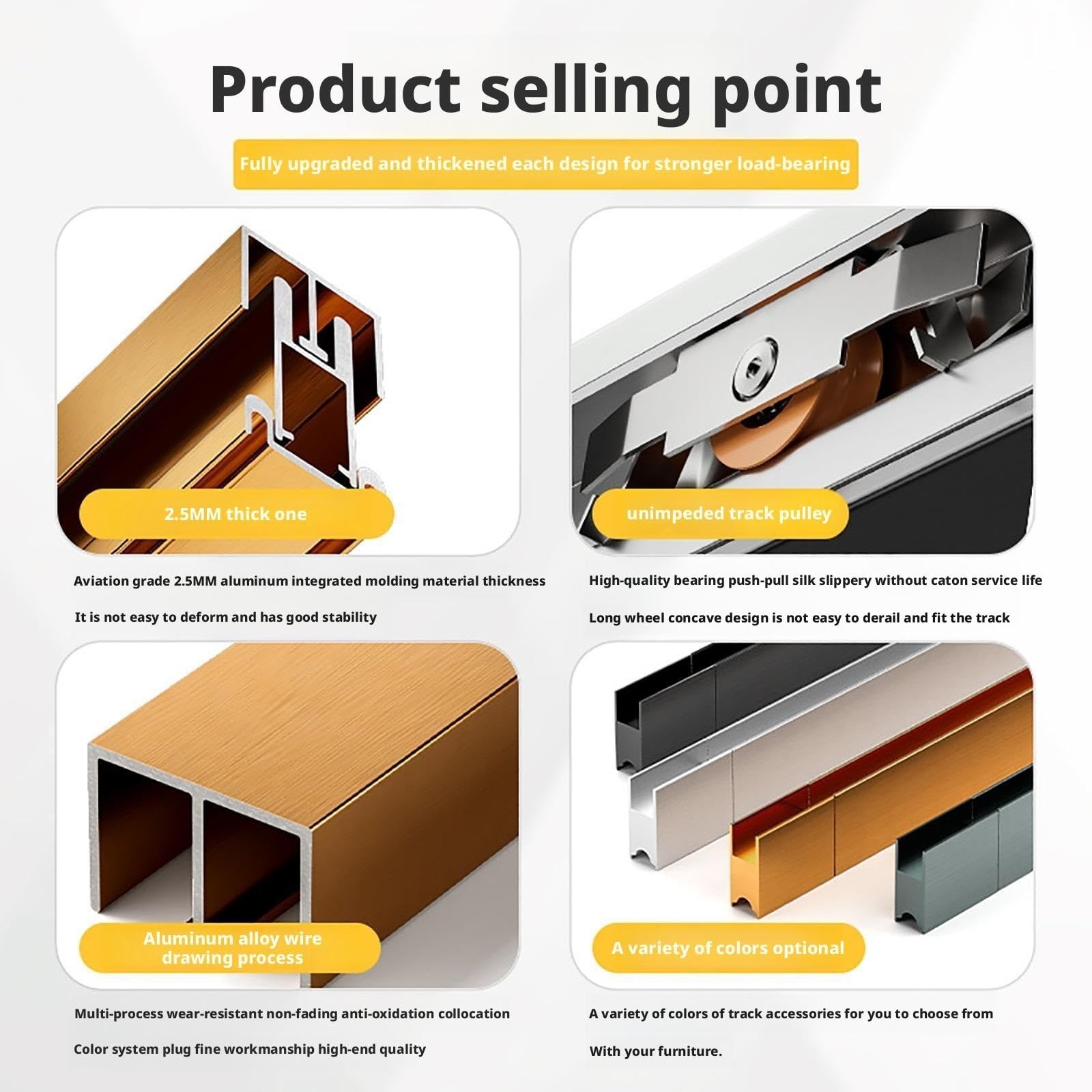 Product selling point

Fully upgraded and thickened each design for stronger load-bearing

2.5MM thick one

Aviation grade 2.5MM aluminum integrated molding material thickness

It is not easy to deform and has good stability

unimpeded track pulley

High-quality bearing push-pull silk slippery without caton service life

Long wheel concave design is not easy to derail and fit the track

Aluminum alloy wire drawing process

Multi-process wear-resistant non-fading anti-oxidation collocation

Color system plug fine workmanship high-end quality

A variety of colors optional

A variety of colors of track accessories for you to choose from

With your furniture.